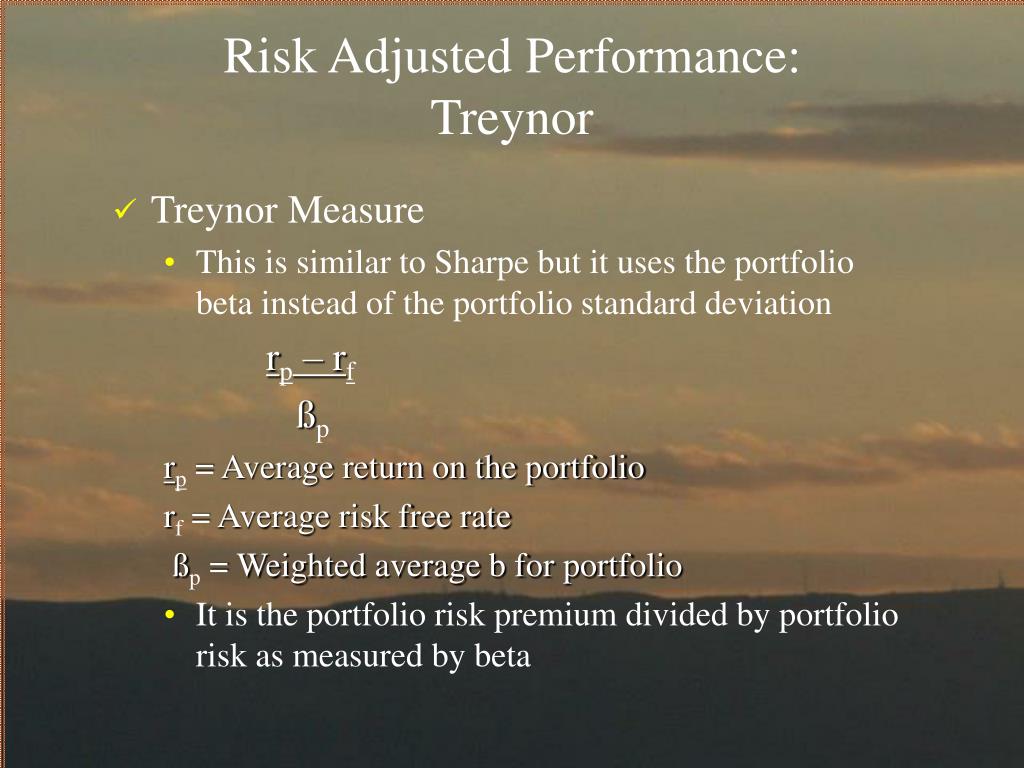 Risk Adjusted Performance: Treynor

✓ Treynor Measure

• This is similar to Sharpe but it uses the portfolio beta instead of the portfolio standard deviation

$\frac{r_p - r_f}{ß_p}$

$r_p$ = Average return on the portfolio

$r_f$ = Average risk free rate

$ß_p$ = Weighted average b for portfolio

• It is the portfolio risk premium divided by portfolio risk as measured by beta